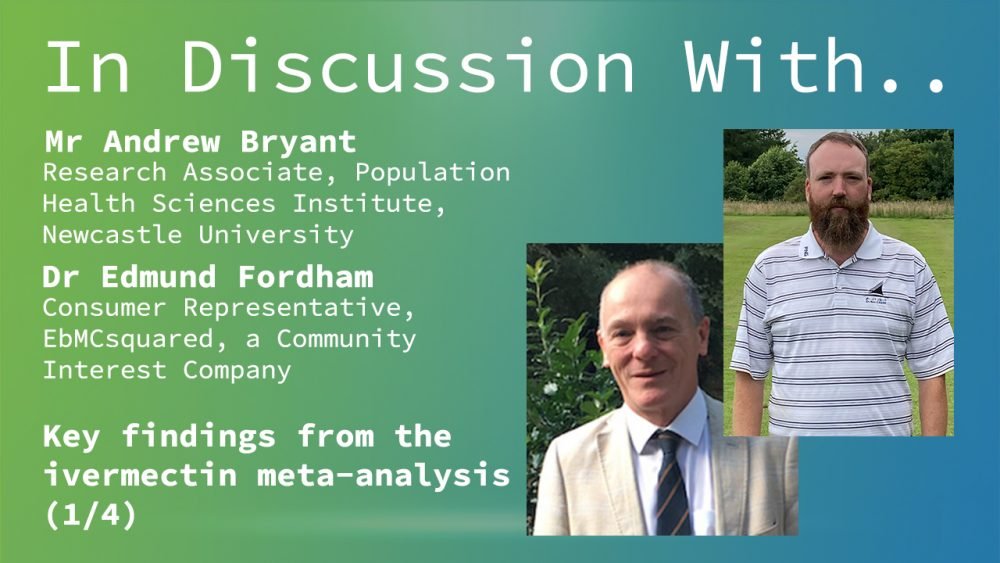 In Discussion With..

Mr Andrew Bryant
Research Associate, Population Health Sciences Institute, Newcastle University

Dr Edmund Fordham
Consumer Representative, EbMCsquared, a Community Interest Company

Key findings from the ivermectin meta-analysis (1/4)